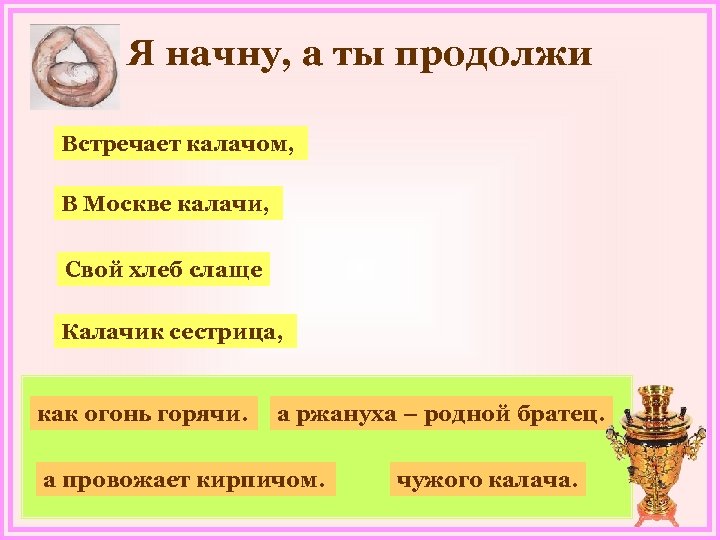 Я начну, а ты продолжи

Встречает калачом,

В Москве калачи,

Свой хлеб слаще

Калачик сестрица,

как огонь горячи.

а ржануха – родной братец.

а провожает кирпичом.

чужого калача.